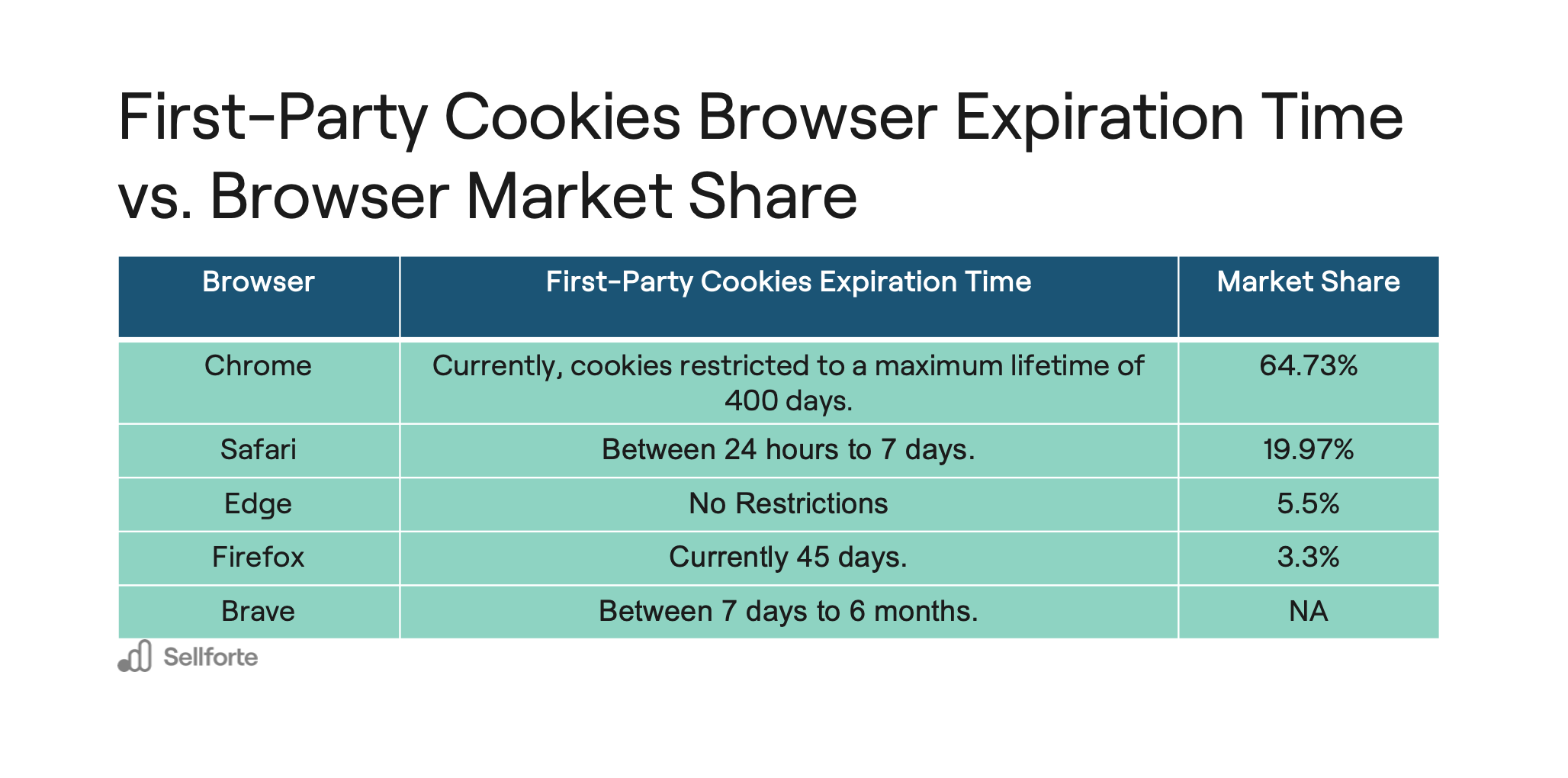 First-Party Cookies Browser Expiration Time vs. Browser Market Share

| Browser | First-Party Cookies Expiration Time | Market Share |
|---|---|---|
| Chrome | Currently, cookies restricted to a maximum lifetime of 400 days. | 64.73% |
| Safari | Between 24 hours to 7 days. | 19.97% |
| Edge | No Restrictions | 5.5% |
| Firefox | Currently 45 days. | 3.3% |
| Brave | Between 7 days to 6 months. | NA |

Sellforte